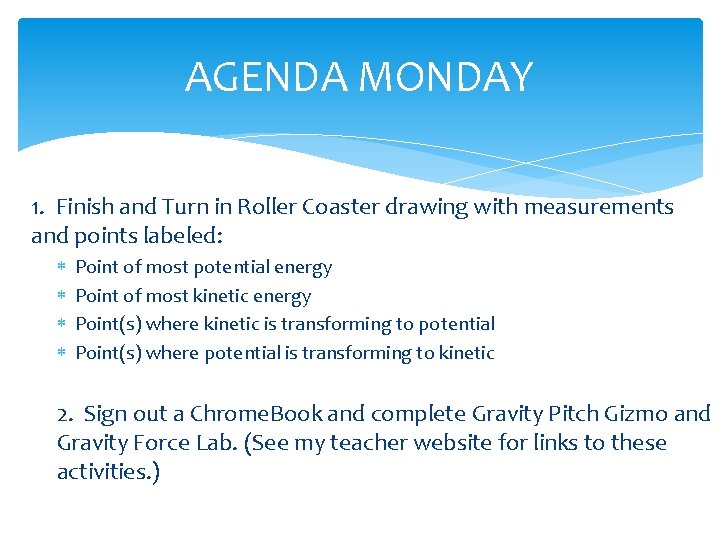 AGENDA MONDAY

1. Finish and Turn in Roller Coaster drawing with measurements and points labeled:

* Point of most potential energy
* Point of most kinetic energy
* Point(s) where kinetic is transforming to potential
* Point(s) where potential is transforming to kinetic

2. Sign out a ChromeBook and complete Gravity Pitch Gizmo and Gravity Force Lab. (See my teacher website for links to these activities.)